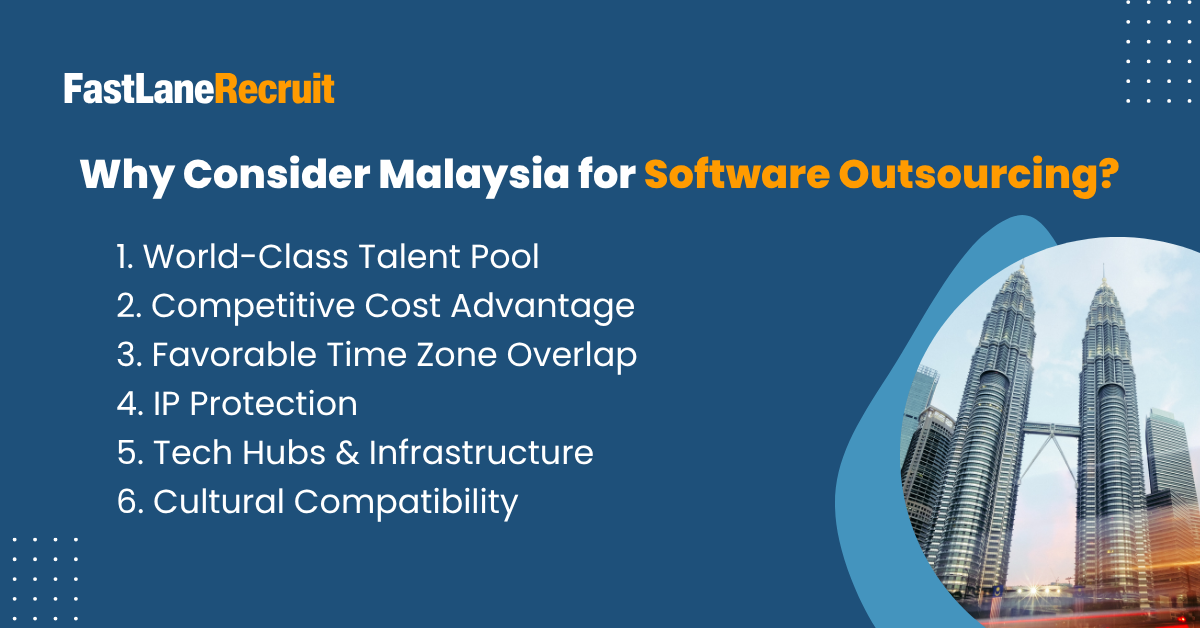 FastLaneRecruit

Why Consider Malaysia for Software Outsourcing?

1. World-Class Talent Pool
2. Competitive Cost Advantage
3. Favorable Time Zone Overlap
4. IP Protection
5. Tech Hubs & Infrastructure
6. Cultural Compatibility